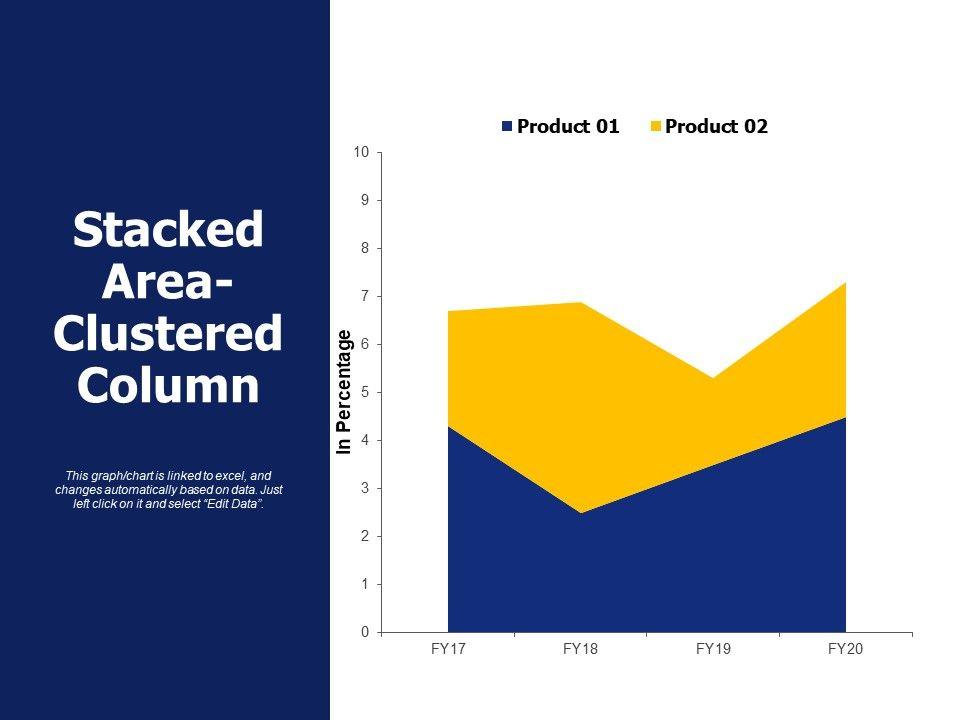 Stacked Area-Clustered Column

This graph/chart is linked to excel, and changes automatically based on data. Just left click on it and select "Edit Data".

Product 01 Product 02

In Percentage

10
9
8
7
6
5
4
3
2
1
0

FY17 FY18 FY19 FY20